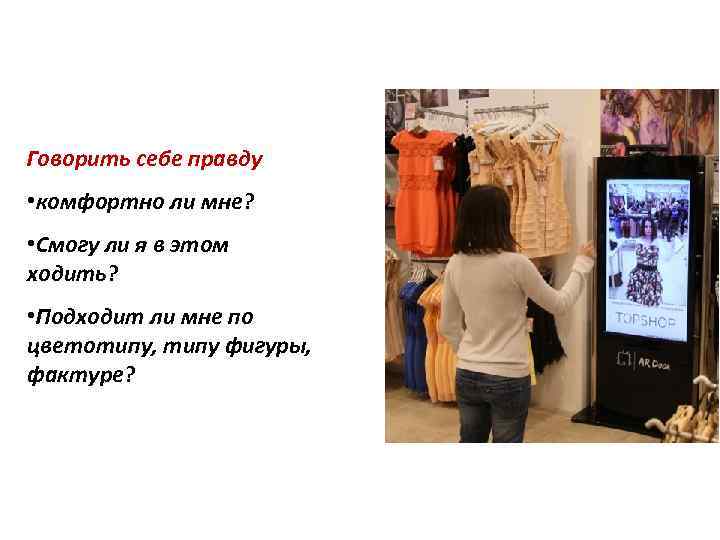 Говорить себе правду

•комфортно ли мне?

•Смогу ли я в этом ходить?

•Подходит ли мне по цветотипу, типу фигуры, фактуре?

TOPSHOP

AR Door